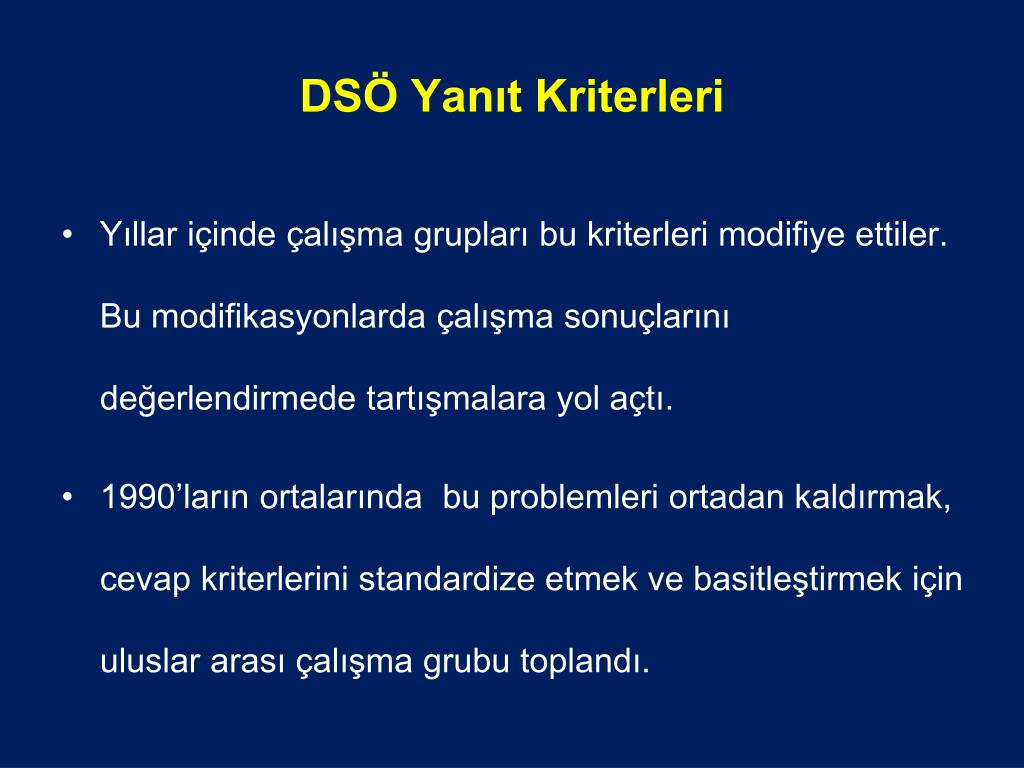 DSÖ Yanıt Kriterleri

• Yıllar içinde çalışma grupları bu kriterleri modifiye ettiler. Bu modifikasyonlarda çalışma sonuçlarını değerlendirmede tartışmalara yol açtı.

• 1990'ların ortalarında bu problemleri ortadan kaldırmak, cevap kriterlerini standardize etmek ve basitleştirmek için uluslar arası çalışma grubu toplandı.